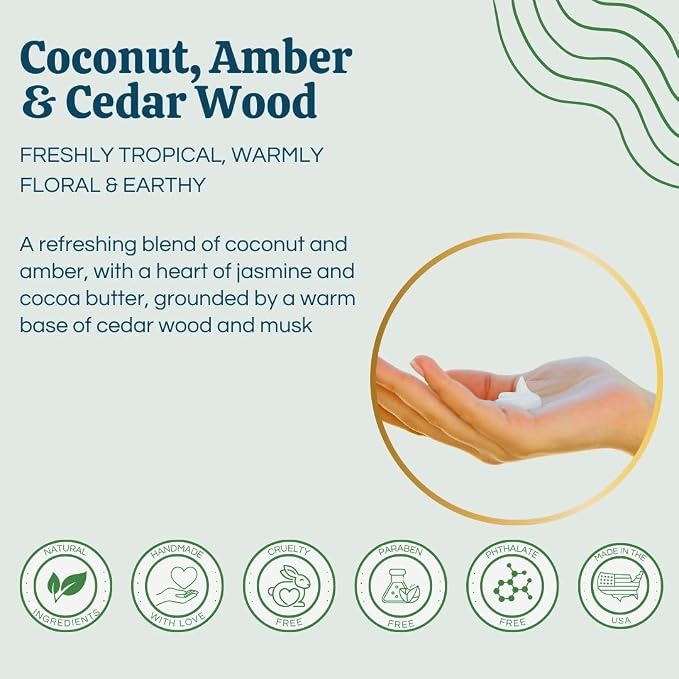 Coconut, Amber & Cedar Wood

FRESHLY TROPICAL, WARMLY FLORAL & EARTHY

A refreshing blend of coconut and amber, with a heart of jasmine and cocoa butter, grounded by a warm base of cedar wood and musk

NATURAL INGREDIENTS

HANDMADE WITH LOVE

CRUELTY FREE

PARABEN FREE

PHTHALATE FREE

MADE IN THE USA